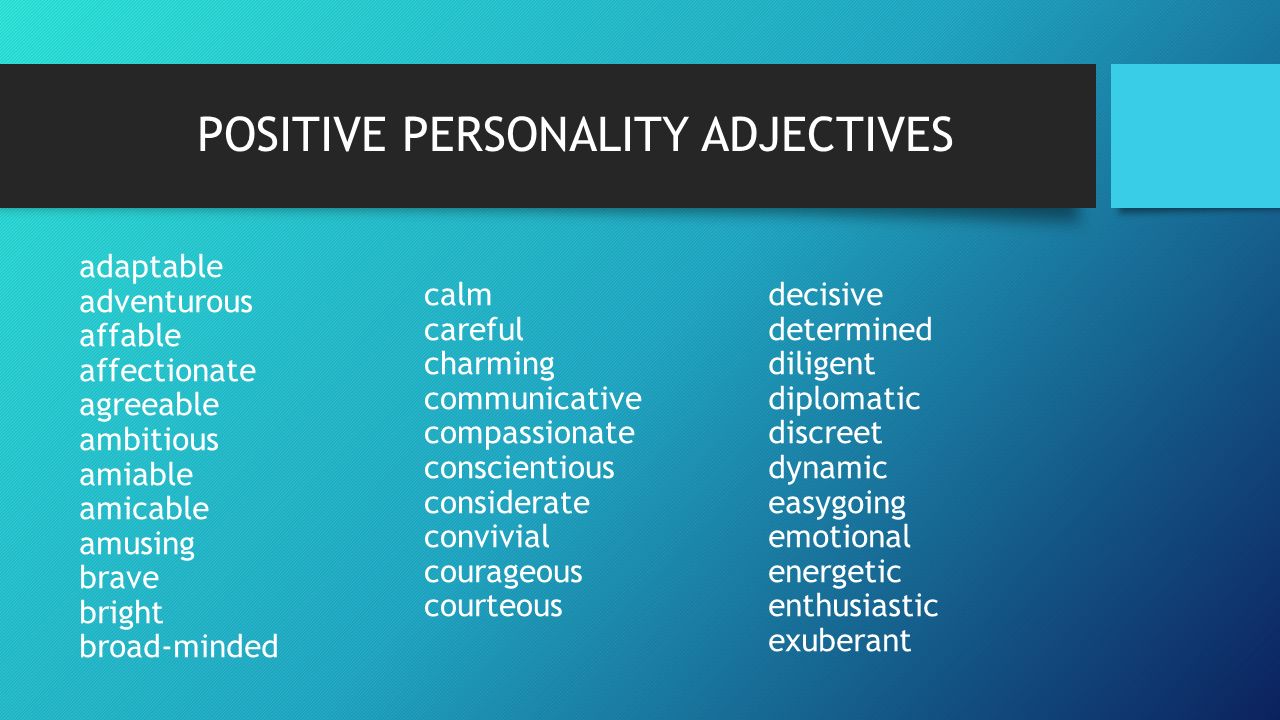 POSITIVE PERSONALITY ADJECTIVES

adaptable
adventurous
affable
affectionate
agreeable
ambitious
amiable
amicable
amusing
brave
bright
broad-minded

calm
careful
charming
communicative
compassionate
conscientious
considerate
convivial
courageous
courteous

decisive
determined
diligent
diplomatic
discreet
dynamic
easygoing
emotional
energetic
enthusiastic
exuberant